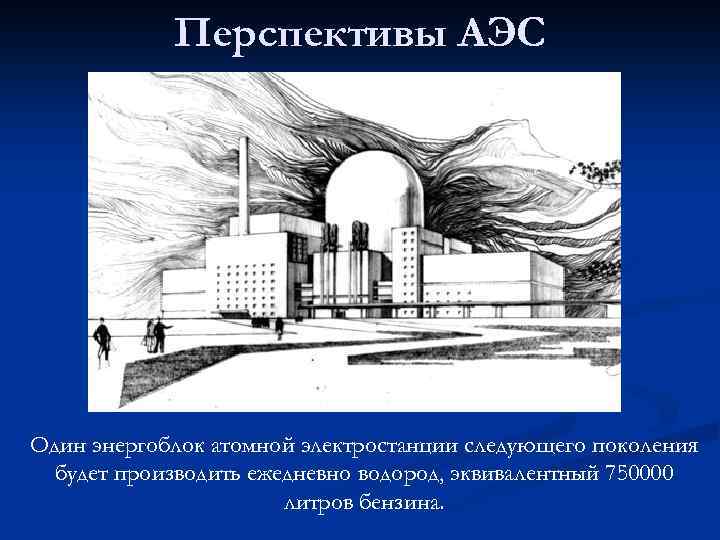 Перспективы АЭС

Один энергоблок атомной электростанции следующего поколения будет производить ежедневно водород, эквивалентный 750000 литров бензина.